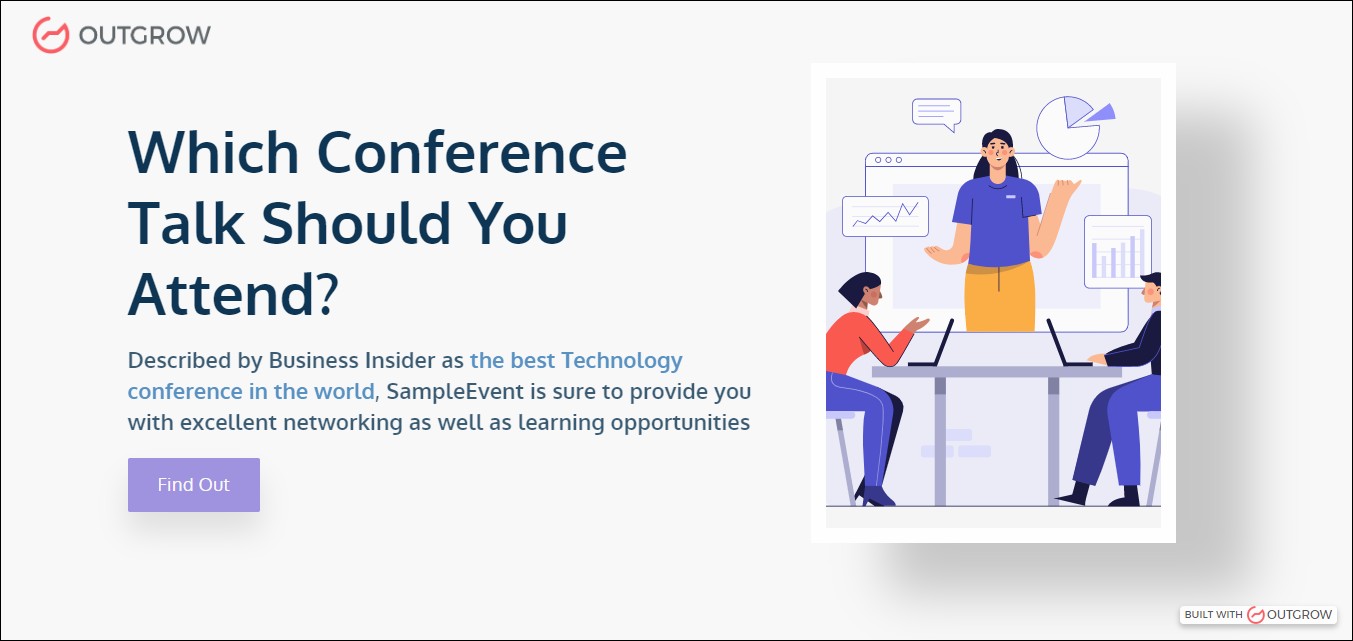 OUTGROW

Which Conference Talk Should You Attend?

Described by Business Insider as the best Technology conference in the world, SampleEvent is sure to provide you with excellent networking as well as learning opportunities

Find Out

BUILT WITH OUTGROW